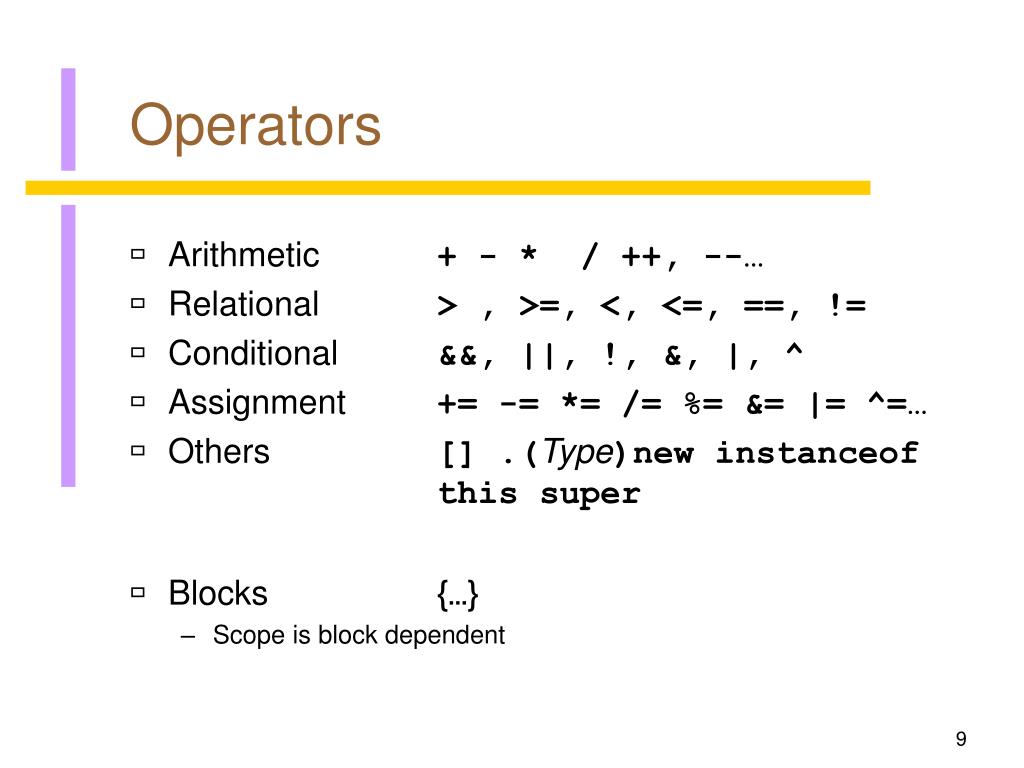 Operators

▫ Arithmetic + - * / ++, --…
▫ Relational > , >=, <, <=, ==, !=
▫ Conditional &&, ||, !, &, |, ^
▫ Assignment += -= *= /= %= &= |= ^=…
▫ Others [] .(Type)new instanceof this super

▫ Blocks {…}
– Scope is block dependent

9